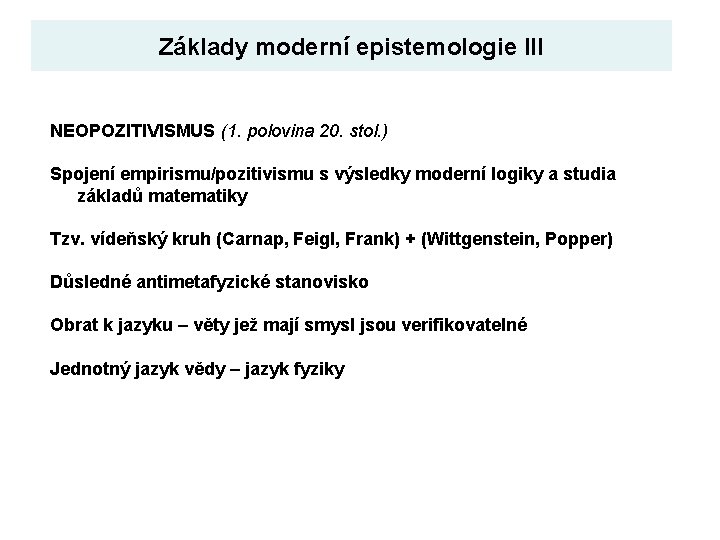 Základy moderní epistemologie III

NEOPOZITIVISMUS (1. polovina 20. stol.)

Spojení empirismu/pozitivismu s výsledky moderní logiky a studia základů matematiky

Tzv. vídeňský kruh (Carnap, Feigl, Frank) + (Wittgenstein, Popper)

Důsledné antimetafyzické stanovisko

Obrat k jazyku – věty jež mají smysl jsou verifikovatelné

Jednotný jazyk vědy – jazyk fyziky